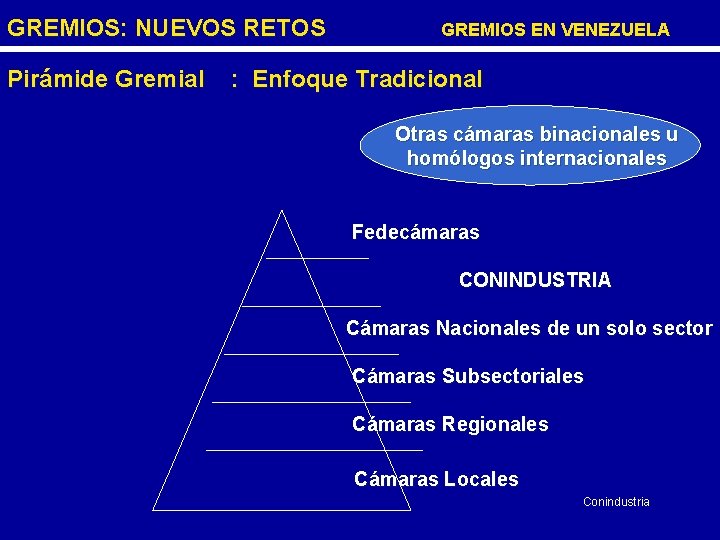 GREMIOS: NUEVOS RETOS

GREMIOS EN VENEZUELA

Pirámide Gremial : Enfoque Tradicional

Otras cámaras binacionales u homólogos internacionales

Fedecámaras

CONINDUSTRIA

Cámaras Nacionales de un solo sector

Cámaras Subsectoriales

Cámaras Regionales

Cámaras Locales

Conindustria